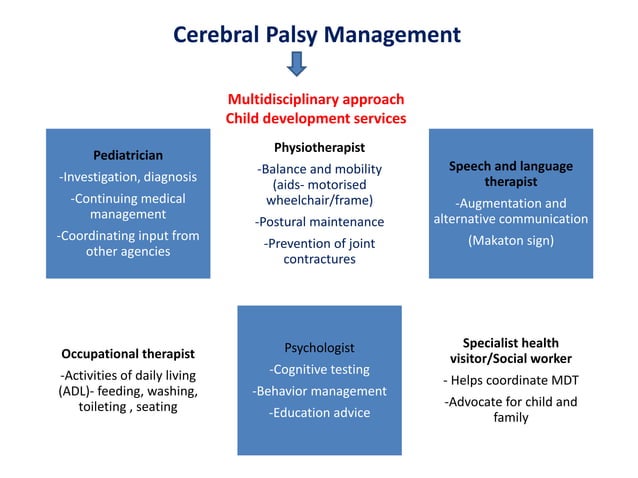 Cerebral Palsy Management

Multidisciplinary approach
Child development services

Pediatrician
-Investigation, diagnosis
-Continuing medical management
-Coordinating input from other agencies

Physiotherapist
-Balance and mobility (aids- motorised wheelchair/frame)
-Postural maintenance
-Prevention of joint contractures

Speech and language therapist
-Augmentation and alternative communication
(Makaton sign)

Occupational therapist
-Activities of daily living (ADL)- feeding, washing, toileting , seating

Psychologist
-Cognitive testing
-Behavior management
-Education advice

Specialist health visitor/Social worker
- Helps coordinate MDT
-Advocate for child and family